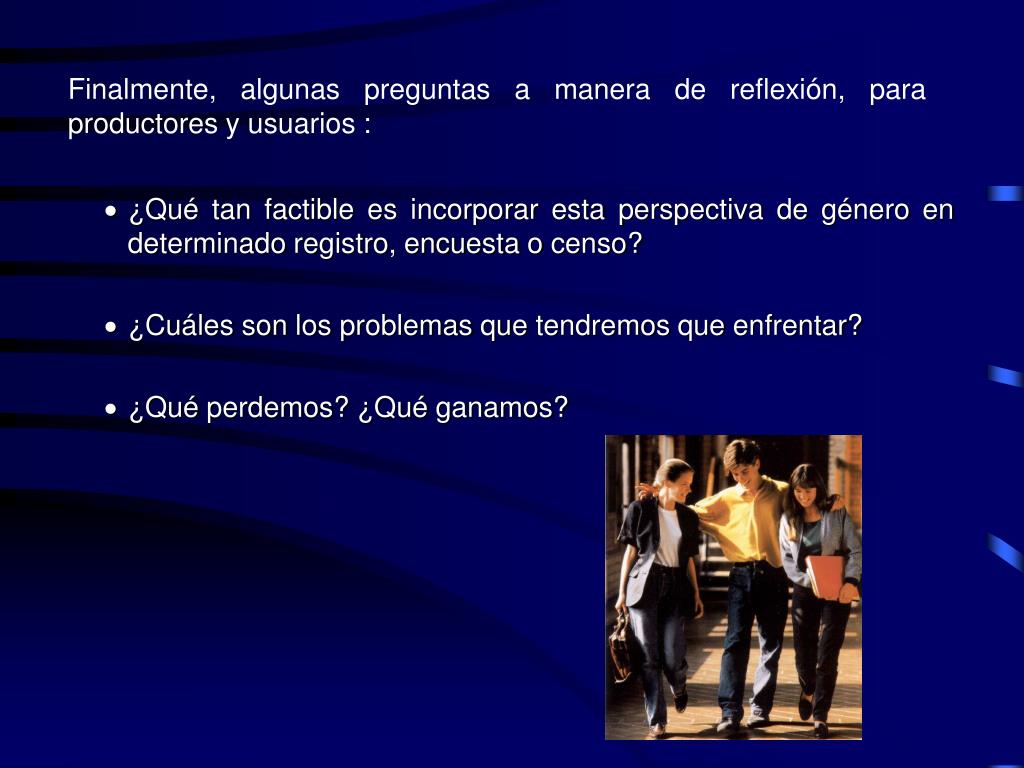 Finalmente, algunas preguntas a manera de reflexión, para productores y usuarios :

• ¿Qué tan factible es incorporar esta perspectiva de género en determinado registro, encuesta o censo?

• ¿Cuáles son los problemas que tendremos que enfrentar?

• ¿Qué perdemos? ¿Qué ganamos?